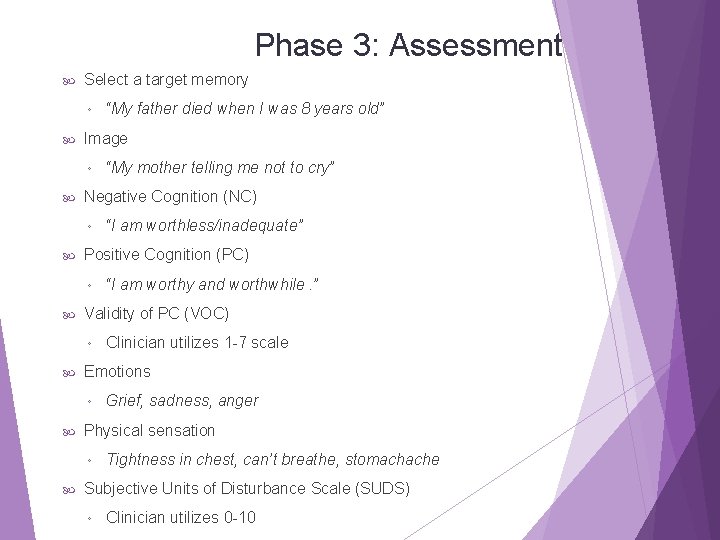 Phase 3: Assessment

Select a target memory

"My father died when I was 8 years old"

Image

"My mother telling me not to cry"

Negative Cognition (NC)

"I am worthless/inadequate"

Positive Cognition (PC)

"I am worthy and worthwhile ."

Validity of PC (VOC)

Clinician utilizes 1-7 scale

Emotions

Grief, sadness, anger

Physical sensation

Tightness in chest, can't breathe, stomachache

Subjective Units of Disturbance Scale (SUDS)

Clinician utilizes 0-10